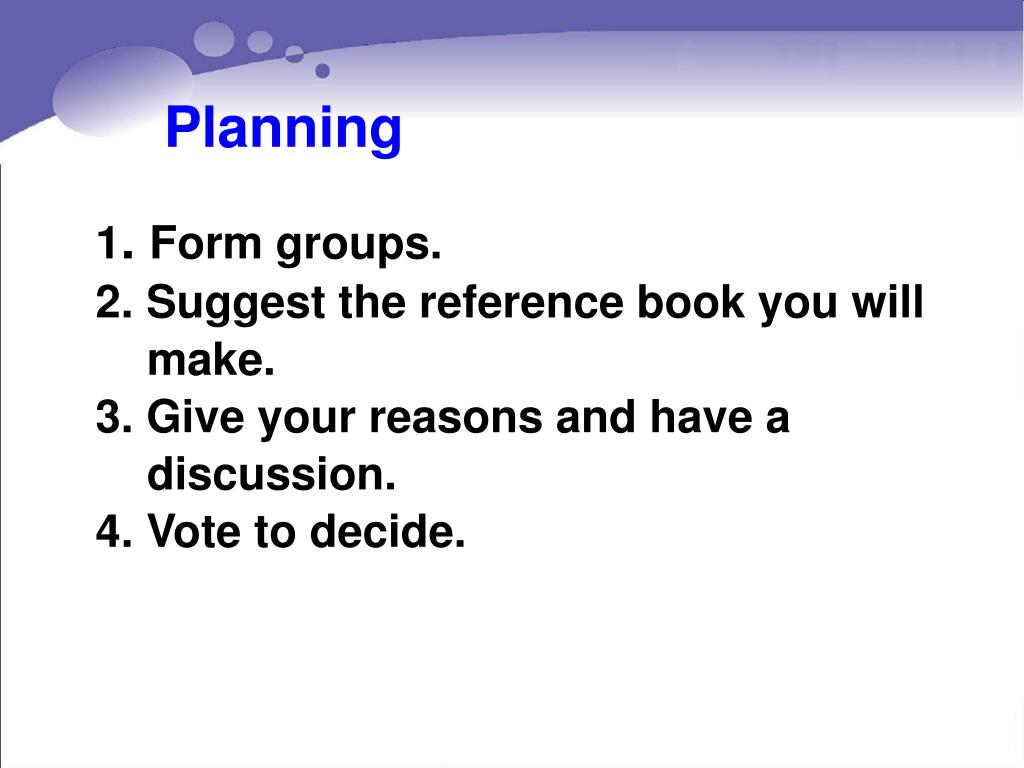 Planning

1. Form groups.
2. Suggest the reference book you will make.
3. Give your reasons and have a discussion.
4. Vote to decide.